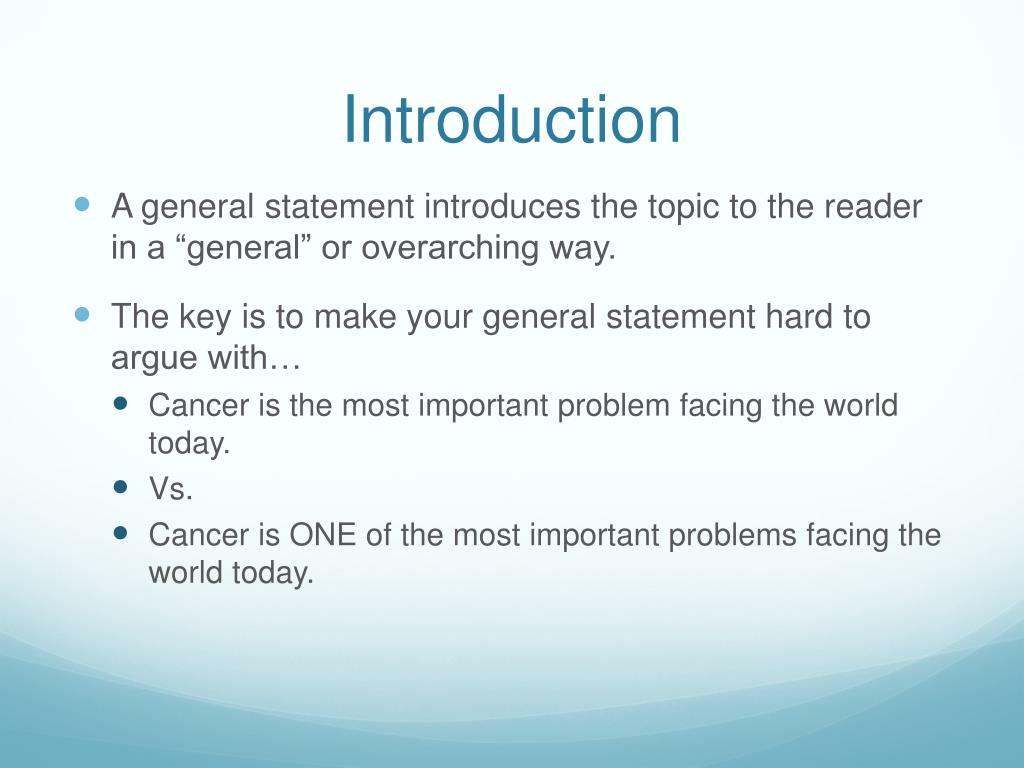 Introduction

- A general statement introduces the topic to the reader in a “general” or overarching way.
- The key is to make your general statement hard to argue with…
  - Cancer is the most important problem facing the world today.
  - Vs.
  - Cancer is ONE of the most important problems facing the world today.